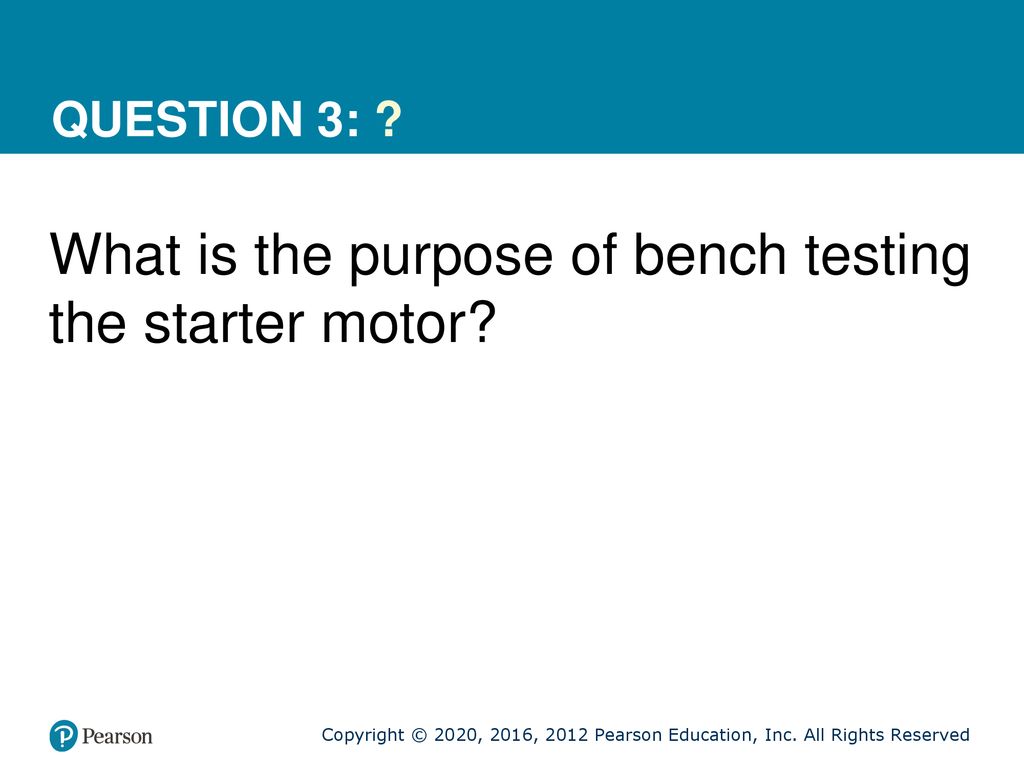 QUESTION 3: ?

What is the purpose of bench testing the starter motor?

Pearson

Copyright © 2020, 2016, 2012 Pearson Education, Inc. All Rights Reserved